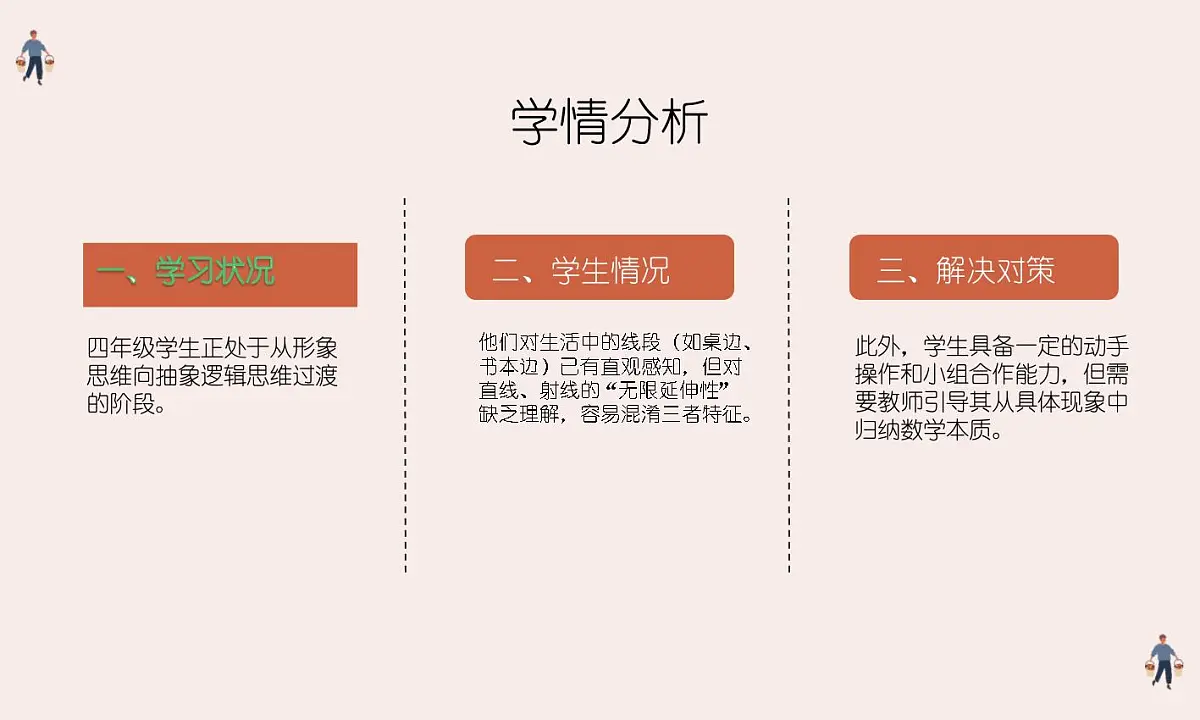 学情分析

一、学习状况

四年级学生正处于从形象思维向抽象逻辑思维过渡的阶段。

二、学生情况

他们对生活中的线段（如桌边、书本边）已有直观感知，但对直线、射线的“无限延伸性”缺乏理解，容易混淆三者特征。

三、解决对策

此外，学生具备一定的动手操作和小组合作能力，但需要教师引导其从具体现象中归纳数学本质。